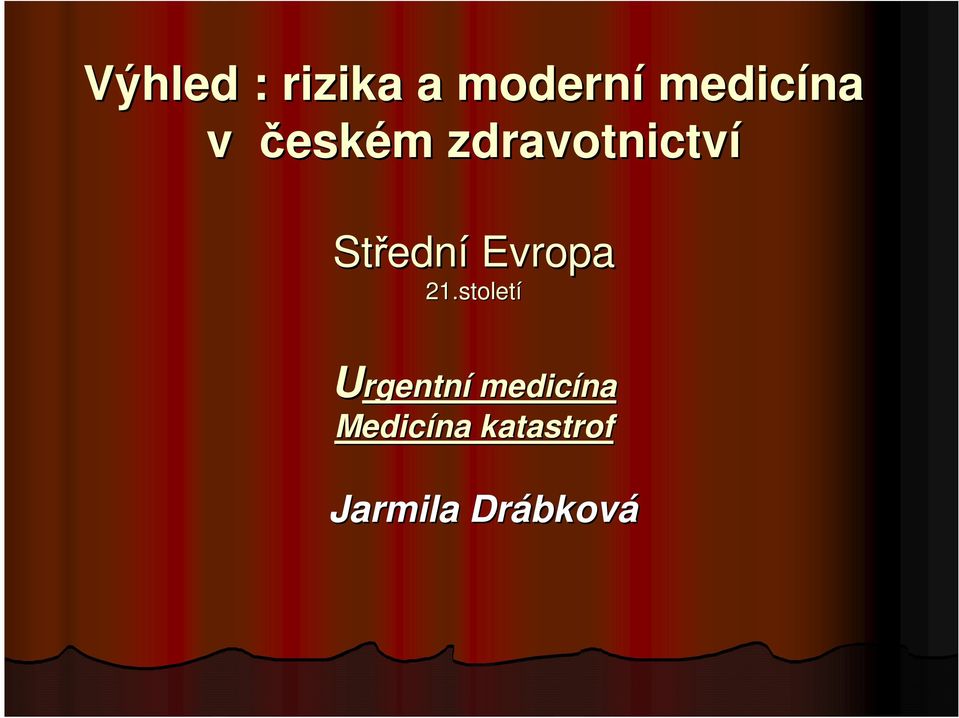 Výhled : rizika a moderní medicína v českém zdravotnictví

Střední Evropa
21.století

Urgentní medicína
Medicína katastrof

Jarmila Drábková